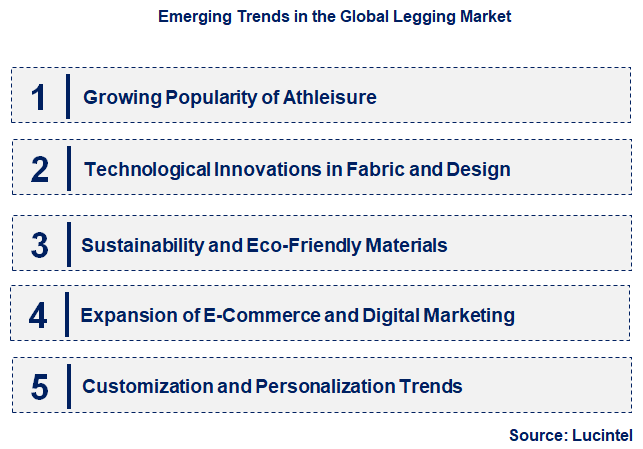 Emerging Trends in the Global Legging Market

1 Growing Popularity of Athleisure

2 Technological Innovations in Fabric and Design

3 Sustainability and Eco-Friendly Materials

4 Expansion of E-Commerce and Digital Marketing

5 Customization and Personalization Trends

Source: Lucintel